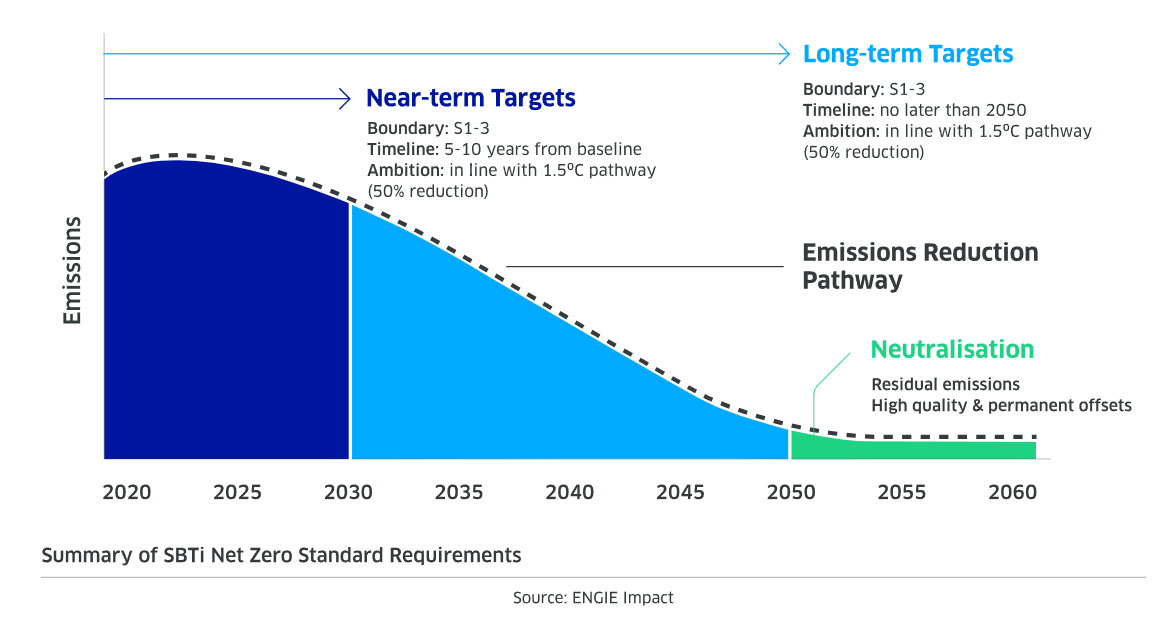 Long-term Targets

Boundary: S1-3
Timeline: no later than 2050
Ambition: in line with 1.5ºC pathway (50% reduction)

Near-term Targets

Boundary: S1-3
Timeline: 5-10 years from baseline
Ambition: in line with 1.5ºC pathway (50% reduction)

Emissions

Emissions Reduction Pathway

Neutralisation

Residual emissions
High quality & permanent offsets

2020 2025 2030 2035 2040 2045 2050 2055 2060

Summary of SBTi Net Zero Standard Requirements

Source: ENGIE Impact